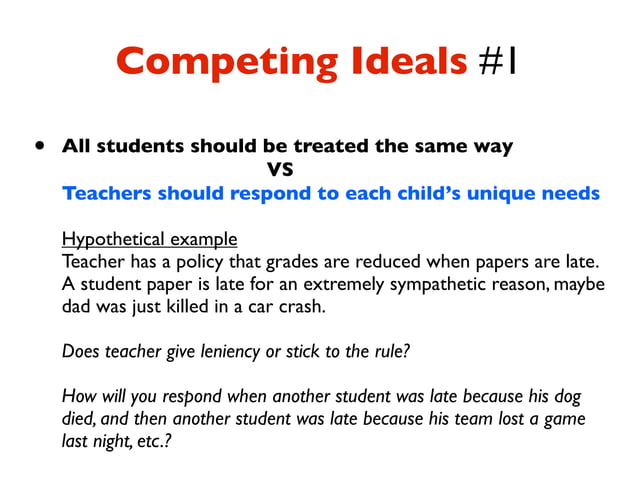 Competing Ideals #1

• All students should be treated the same way
VS
Teachers should respond to each child's unique needs

Hypothetical example
Teacher has a policy that grades are reduced when papers are late. A student paper is late for an extremely sympathetic reason, maybe dad was just killed in a car crash.

Does teacher give leniency or stick to the rule?

How will you respond when another student was late because his dog died, and then another student was late because his team lost a game last night, etc.?